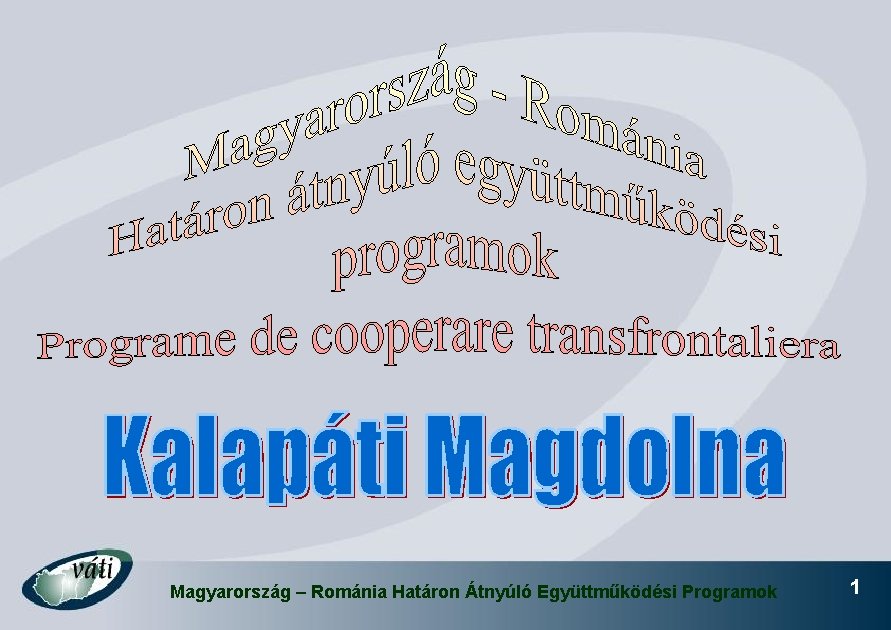 Magyarország - Románia
Határon átnyúló együttműködési programok

Programe de cooperare transfrontaliera

Kalapáti Magdolna

váti

Magyarország – Románia Határon Átnyúló Együttműködési Programok

1